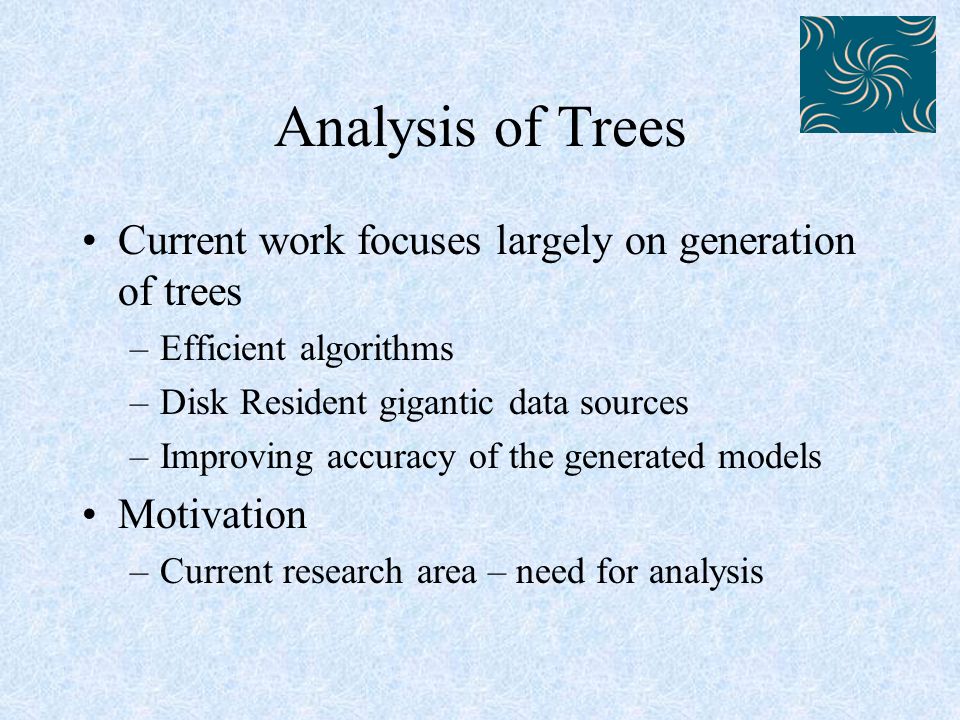 Analysis of Trees

• Current work focuses largely on generation of trees
– Efficient algorithms
– Disk Resident gigantic data sources
– Improving accuracy of the generated models

• Motivation
– Current research area – need for analysis